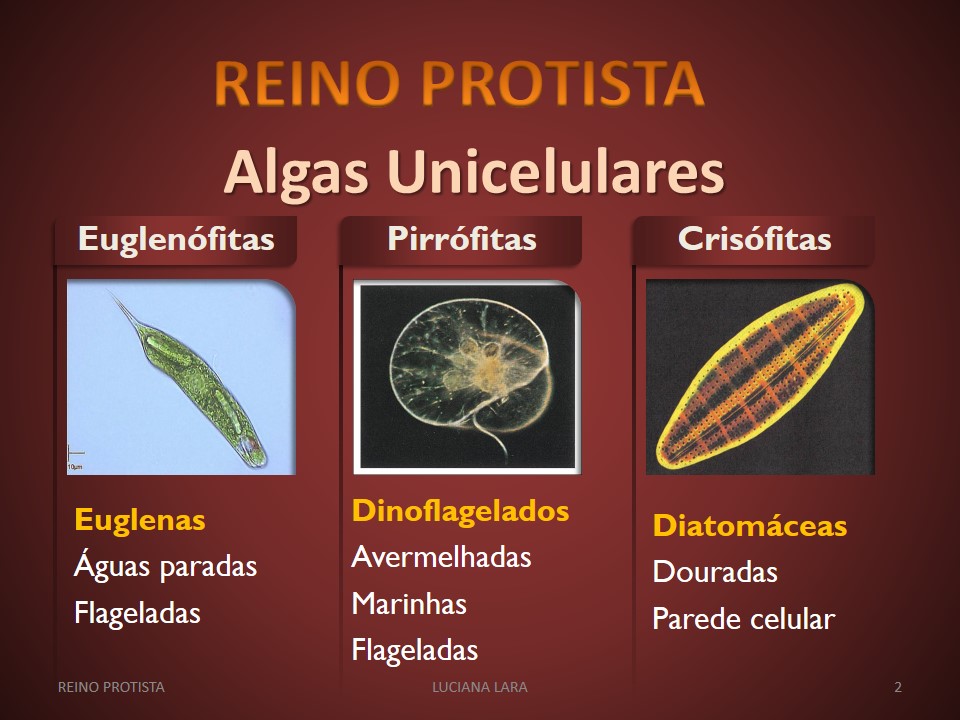 REINO PROTISTA

Algas Unicelulares

Euglenófitas

10μm

Euglenas
Águas paradas
Flageladas

Pirrófitas

Dinoflagelados
Avermelhadas
Marinhas
Flageladas

Crisófitas

Diatomáceas
Douradas
Parede celular

REINO PROTISTA

LUCIANA LARA

2